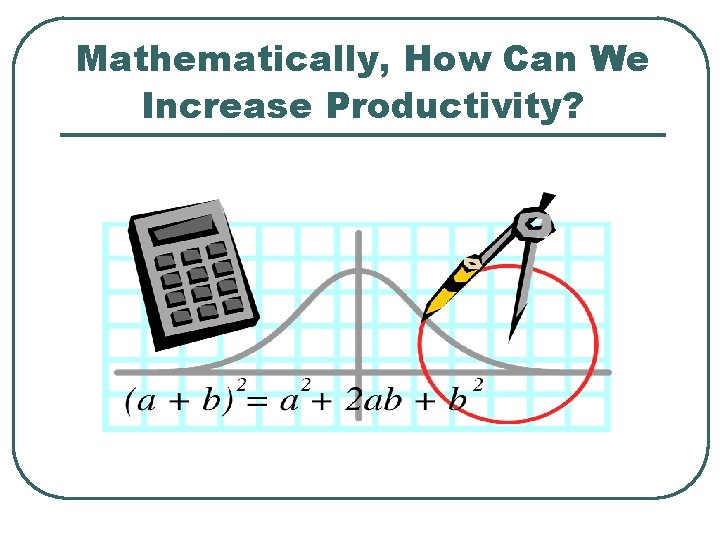 Mathematically, How Can We Increase Productivity?

$(a + b)^2 = a^2 + 2ab + b^2$